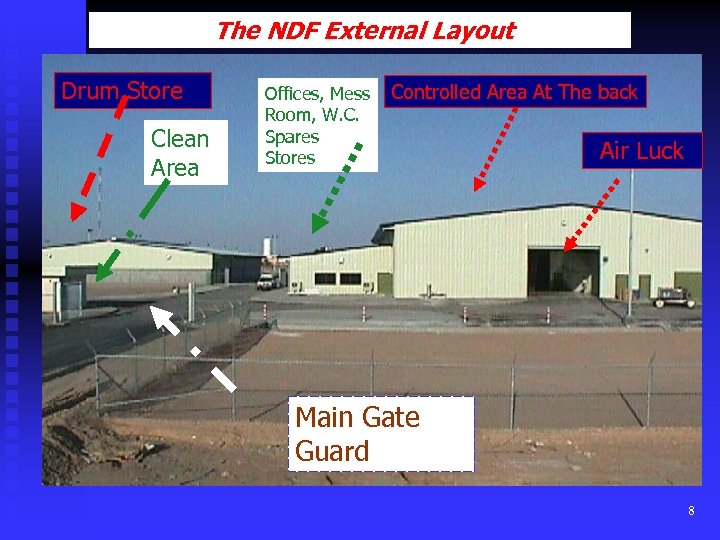 The NDF External Layout

Drum Store

Clean Area

Offices, Mess Room, W.C. Spares Stores

Controlled Area At The back

Air Luck

Main Gate Guard

8